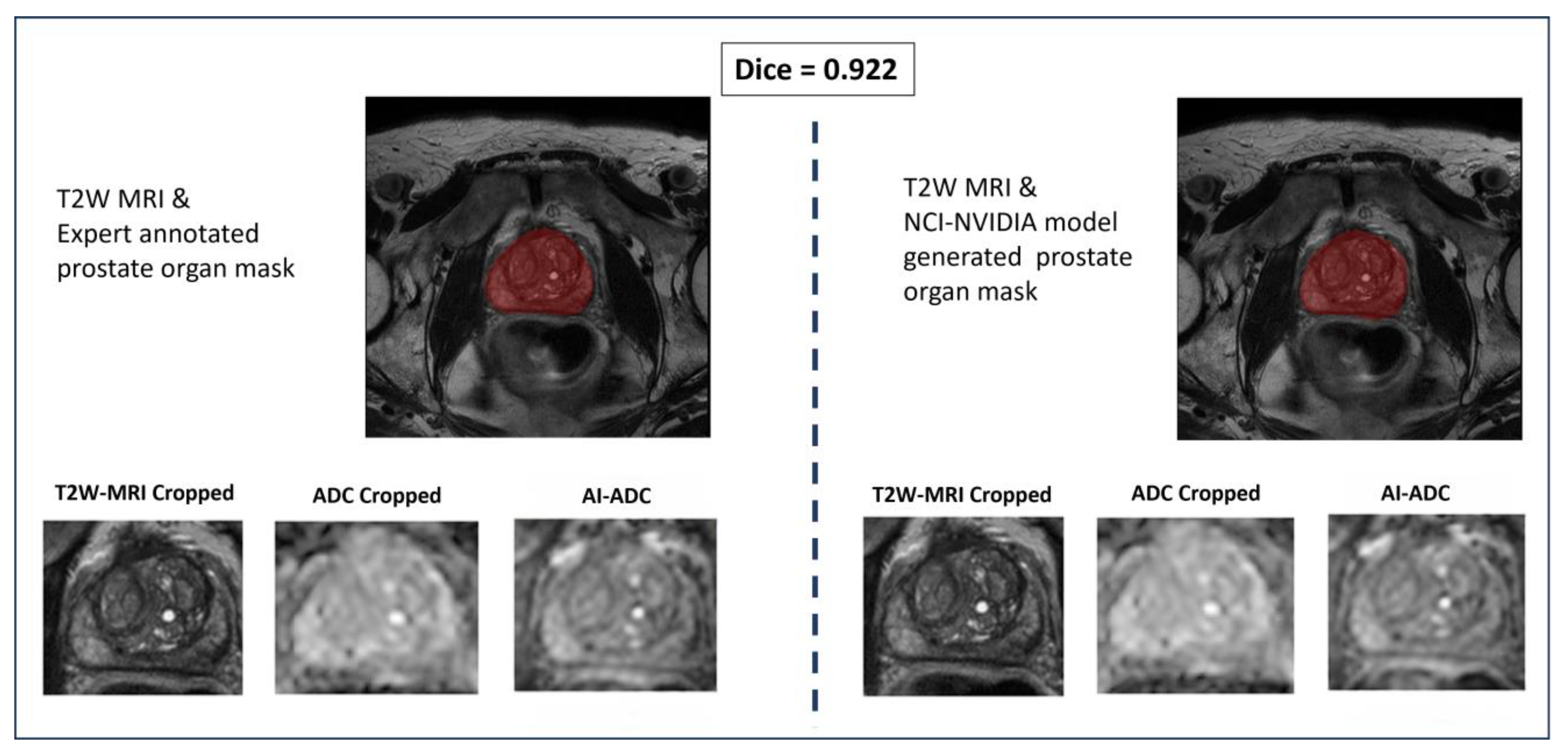 Dice = 0.922

T2W MRI &
Expert annotated prostate organ mask

T2W MRI &
NCI-NVIDIA model generated prostate organ mask

T2W-MRI Cropped

ADC Cropped

AI-ADC

T2W-MRI Cropped

ADC Cropped

AI-ADC